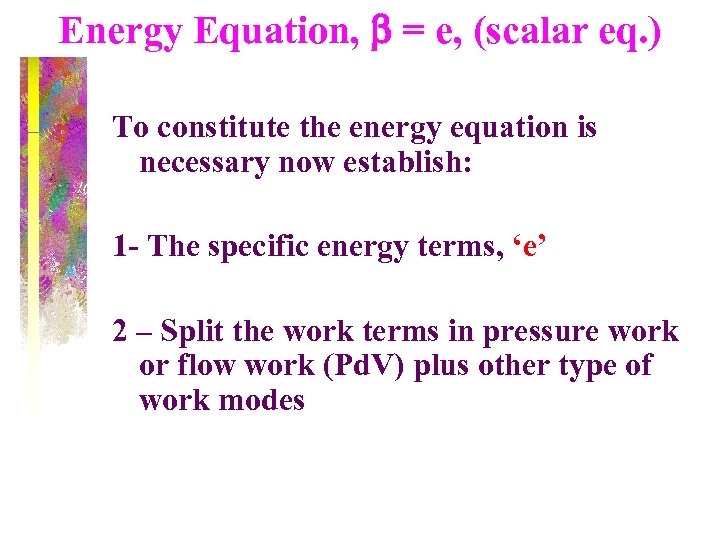 Energy Equation, $\beta$ = e, (scalar eq.)

To constitute the energy equation is necessary now establish:

1- The specific energy terms, ‘e’

2 – Split the work terms in pressure work or flow work (PdV) plus other type of work modes